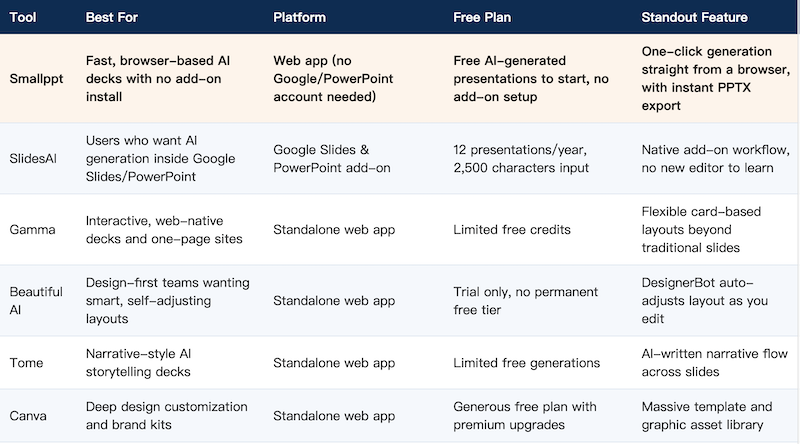 | Tool | Best For | Platform | Free Plan | Standout Feature |
|---|---|---|---|---|
| Smallppt | Fast, browser-based AI decks with no add-on install | Web app (no Google/PowerPoint account needed) | Free AI-generated presentations to start, no add-on setup | One-click generation straight from a browser, with instant PPTX export |
| SlidesAI | Users who want AI generation inside Google Slides/PowerPoint | Google Slides & PowerPoint add-on | 12 presentations/year, 2,500 characters input | Native add-on workflow, no new editor to learn |
| Gamma | Interactive, web-native decks and one-page sites | Standalone web app | Limited free credits | Flexible card-based layouts beyond traditional slides |
| Beautiful AI | Design-first teams wanting smart, self-adjusting layouts | Standalone web app | Trial only, no permanent free tier | DesignerBot auto-adjusts layout as you edit |
| Tome | Narrative-style AI storytelling decks | Standalone web app | Limited free generations | AI-written narrative flow across slides |
| Canva | Deep design customization and brand kits | Standalone web app | Generous free plan with premium upgrades | Massive template and graphic asset library |